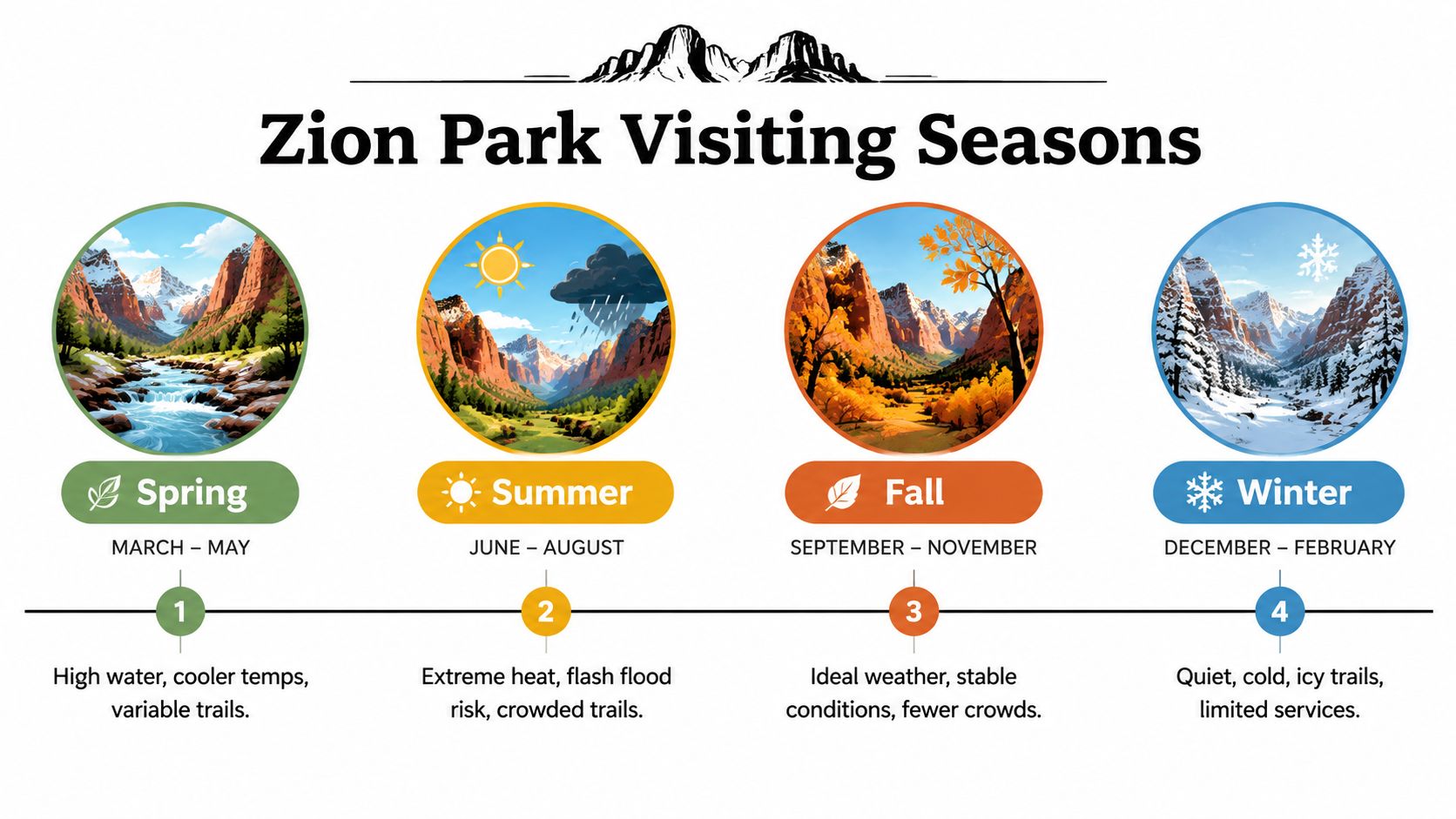 Zion Park Visiting Seasons

Spring
MARCH – MAY
1
High water, cooler temps, variable trails.

Summer
JUNE – AUGUST
2
Extreme heat, flash flood risk, crowded trails.

Fall
SEPTEMBER – NOVEMBER
3
Ideal weather, stable conditions, fewer crowds.

Winter
DECEMBER – FEBRUARY
4
Quiet, cold, icy trails, limited services.